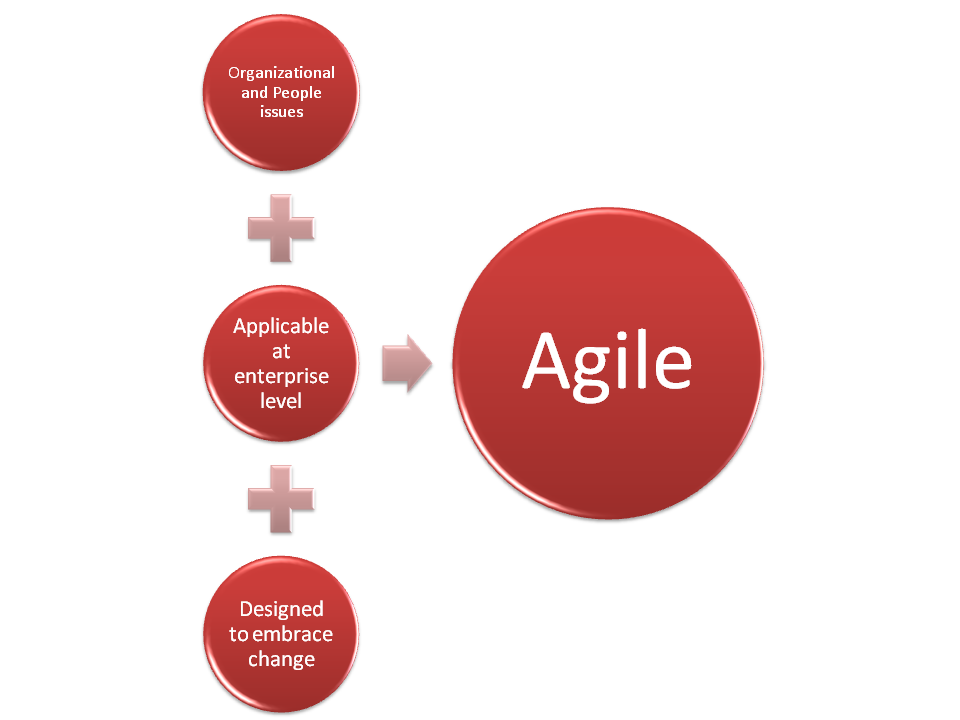 Organizational and People issues

Applicable at enterprise level

Designed to embrace change

Agile